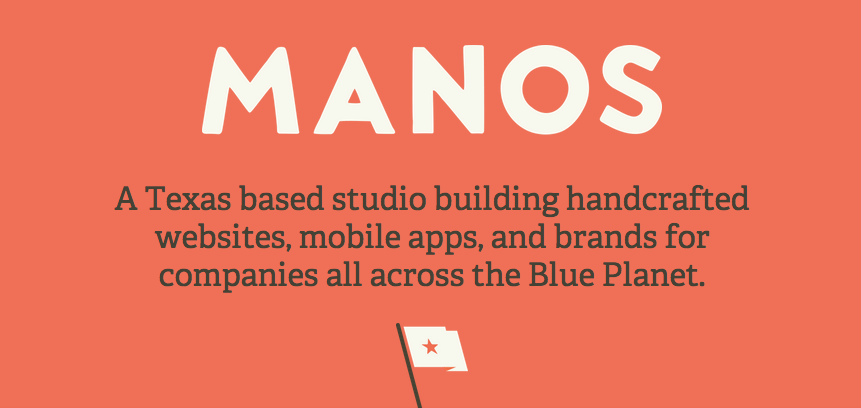 MANOS

A Texas based studio building handcrafted websites, mobile apps, and brands for companies all across the Blue Planet.